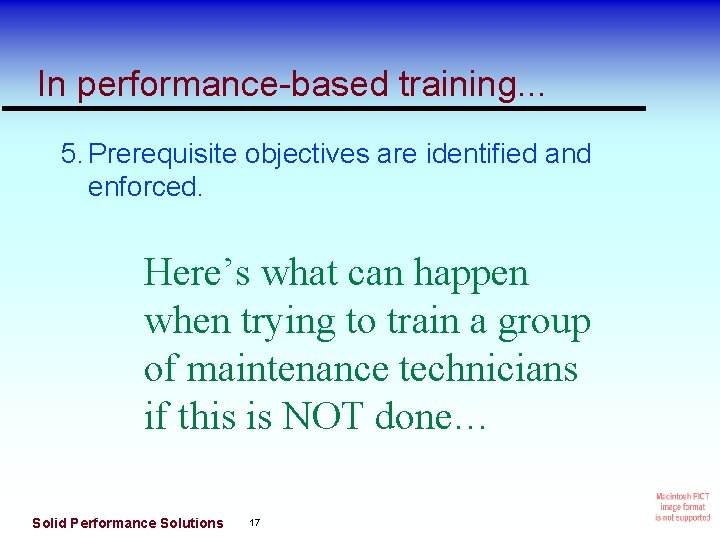 In performance-based training...

5. Prerequisite objectives are identified and enforced.

Here’s what can happen when trying to train a group of maintenance technicians if this is NOT done…

Solid Performance Solutions 17

Macintosh PICT image format is not supported